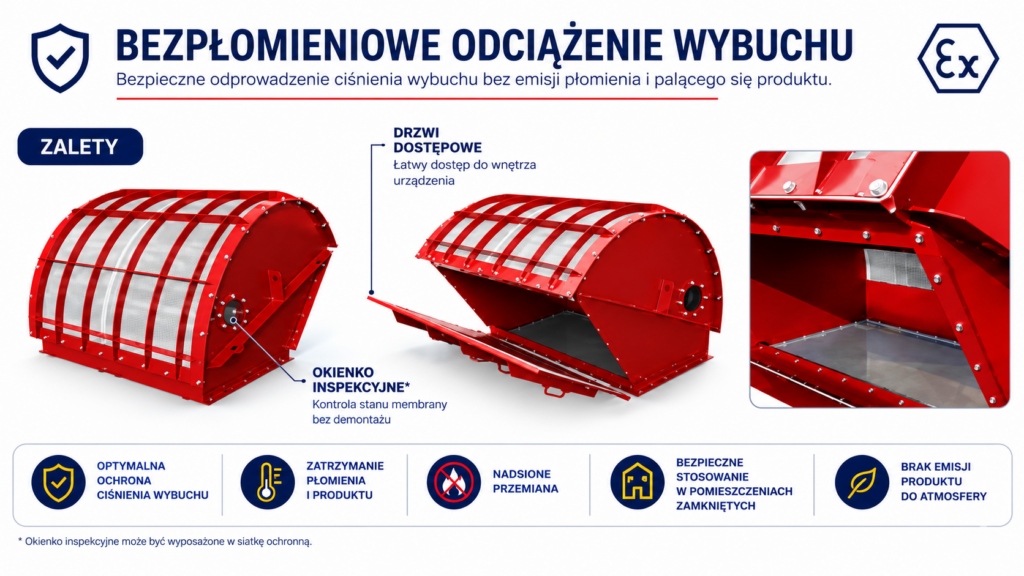 BEZPŁOMIENIOWE ODCIĄŻENIE WYBUCHU

Bezpieczne odprowadzenie ciśnienia wybuchu bez emisji płomienia i palącego się produktu.

Ex

ZALETY

DRZWI DOSTĘPOWE
Łatwy dostęp do wnętrza urządzenia

OKIENKO INSPEKCYJNE*
Kontrola stanu membrany bez demontażu

OPTYMALNA OCHRONA CIŚNIENIA WYBUCHU

ZATRZYMANIE PŁOMIENIA I PRODUKTU

NADSIONE PRZEMIANA

BEZPIECZNE STOSOWANIE W POMIESZCZENIACH ZAMKNIĘTYCH

BRAK EMISJI PRODUKTU DO ATMOSFERY

* Okienko inspekcyjne może być wyposażone w siatkę ochronną.